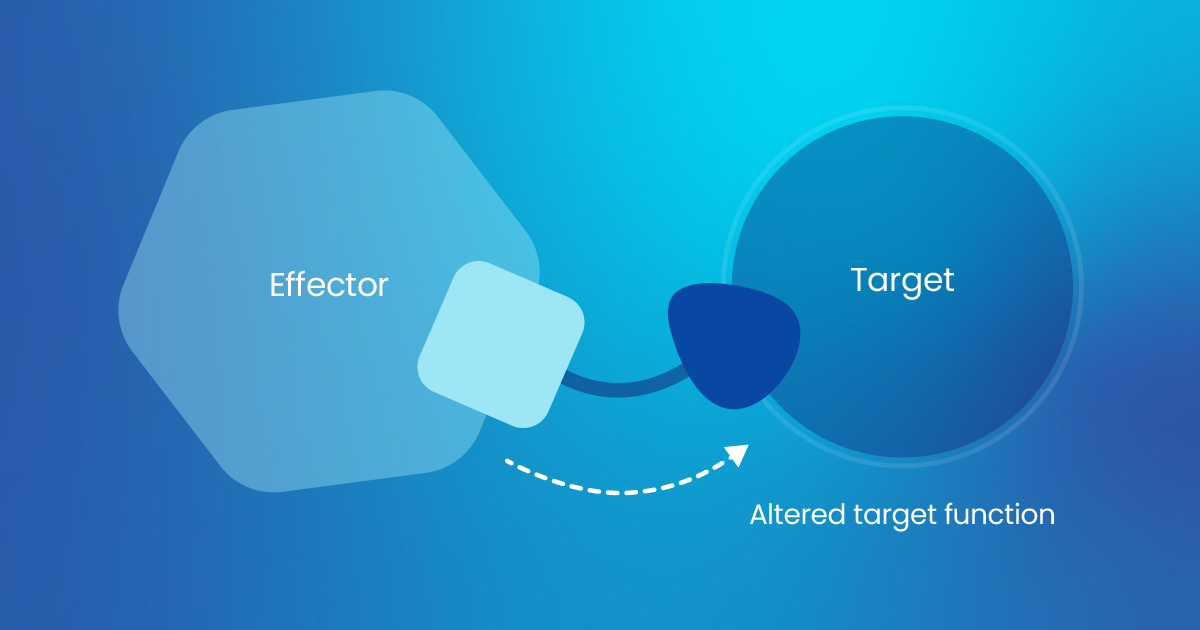 Effector

Target

Altered target function